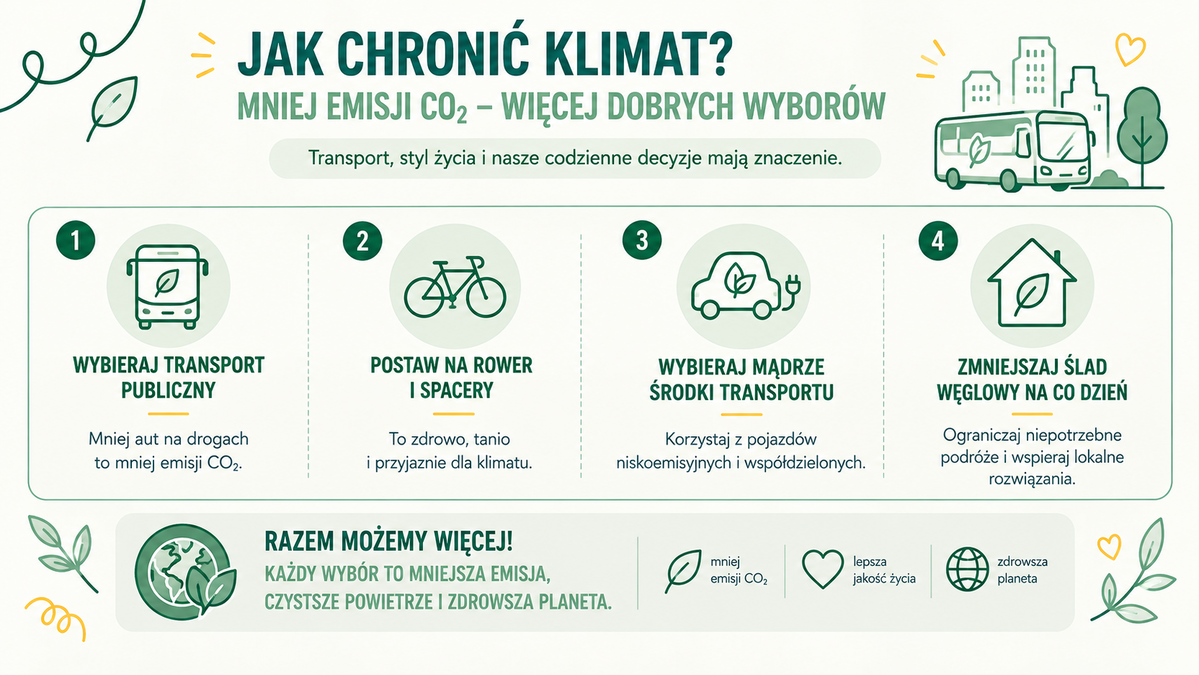 JAK CHRONIĆ KLIMAT?
MNIEJ EMISJI $CO_2$ – WIĘCEJ DOBRYCH WYBORÓW

Transport, styl życia i nasze codzienne decyzje mają znaczenie.

1
WYBIERAJ TRANSPORT PUBLICZNY
Mniej aut na drogach to mniej emisji $CO_2$.

2
POSTAW NA ROWER I SPACERY
To zdrowo, tanio i przyjaznie dla klimatu.

3
WYBIERAJ MĄDRZE ŚRODKI TRANSPORTU
Korzystaj z pojazdów niskoemisyjnych i współdzielonych.

4
ZMNIEJSZAJ ŚLAD WĘGLOWY NA CO DZIEŃ
Ograniczaj niepotrzebne podróże i wspieraj lokalne rozwiązania.

RAZEM MOŻEMY WIĘCEJ!
KAŻDY WYBÓR TO MNIEJSZA EMISJA, CZYSTSZE POWIETRZE I ZDROWSZA PLANETA.

mniej emisji $CO_2$

lepsza jakość życia

zdrowsza planeta